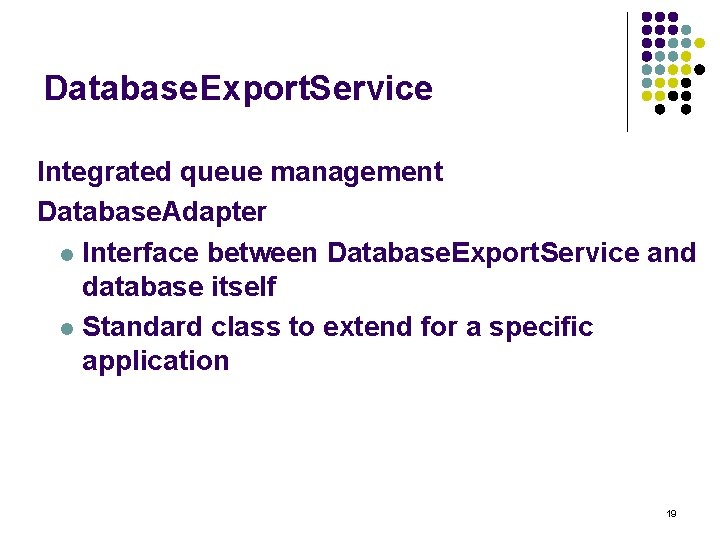 DatabaseExportService

Integrated queue management

DatabaseAdapter

- Interface between DatabaseExportService and database itself
- Standard class to extend for a specific application

19